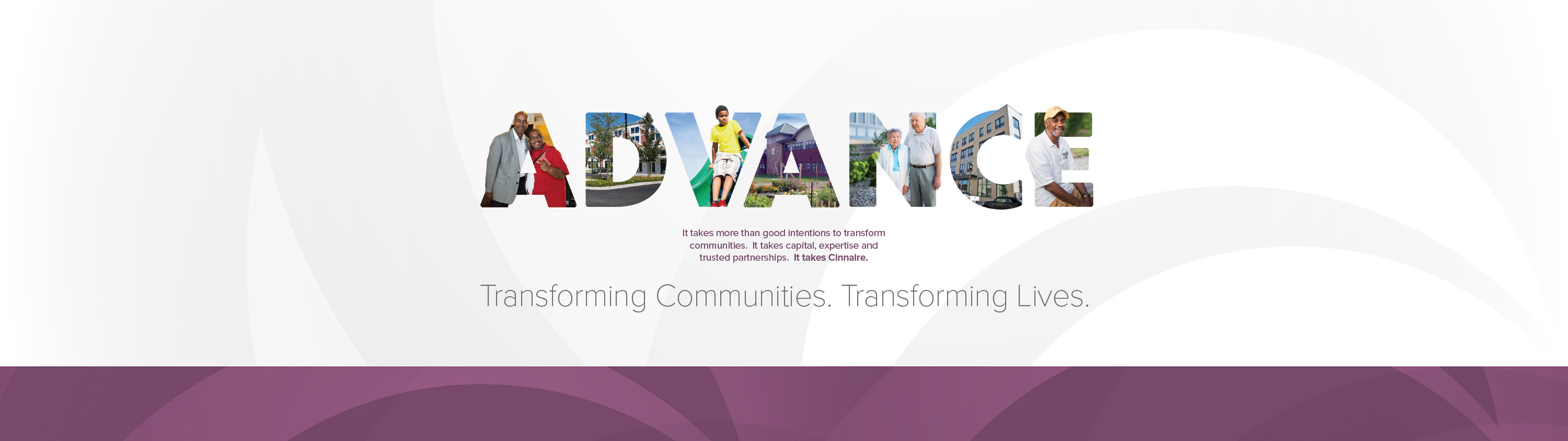 ADVANCE

It takes more than good intentions to transform communities. It takes capital, expertise and trusted partnerships. It takes Cinnaire.

Transforming Communities. Transforming Lives.